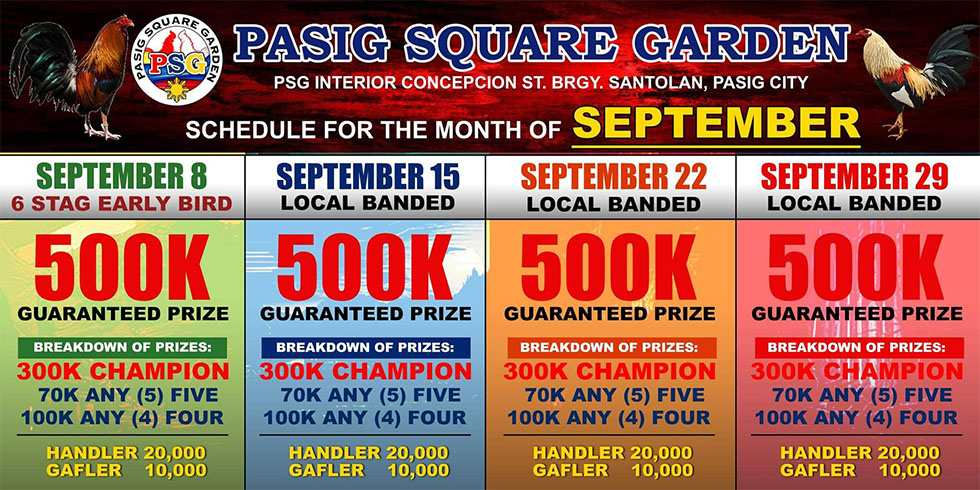 PASIG SQUARE GARDEN
PSG
PASIG SQUARE GARDEN
PSG INTERIOR CONCEPCION ST. BRGY. SANTOLAN, PASIG CITY
SCHEDULE FOR THE MONTH OF SEPTEMBER

SEPTEMBER 8
6 STAG EARLY BIRD
500K
GUARANTEED PRIZE
BREAKDOWN OF PRIZES:
300K CHAMPION
70K ANY (5) FIVE
100K ANY (4) FOUR
HANDLER 20,000
GAFLER 10,000

SEPTEMBER 15
LOCAL BANDED
500K
GUARANTEED PRIZE
BREAKDOWN OF PRIZES:
300K CHAMPION
70K ANY (5) FIVE
100K ANY (4) FOUR
HANDLER 20,000
GAFLER 10,000

SEPTEMBER 22
LOCAL BANDED
500K
GUARANTEED PRIZE
BREAKDOWN OF PRIZES:
300K CHAMPION
70K ANY (5) FIVE
100K ANY (4) FOUR
HANDLER 20,000
GAFLER 10,000

SEPTEMBER 29
LOCAL BANDED
500K
GUARANTEED PRIZE
BREAKDOWN OF PRIZES:
300K CHAMPION
70K ANY (5) FIVE
100K ANY (4) FOUR
HANDLER 20,000
GAFLER 10,000